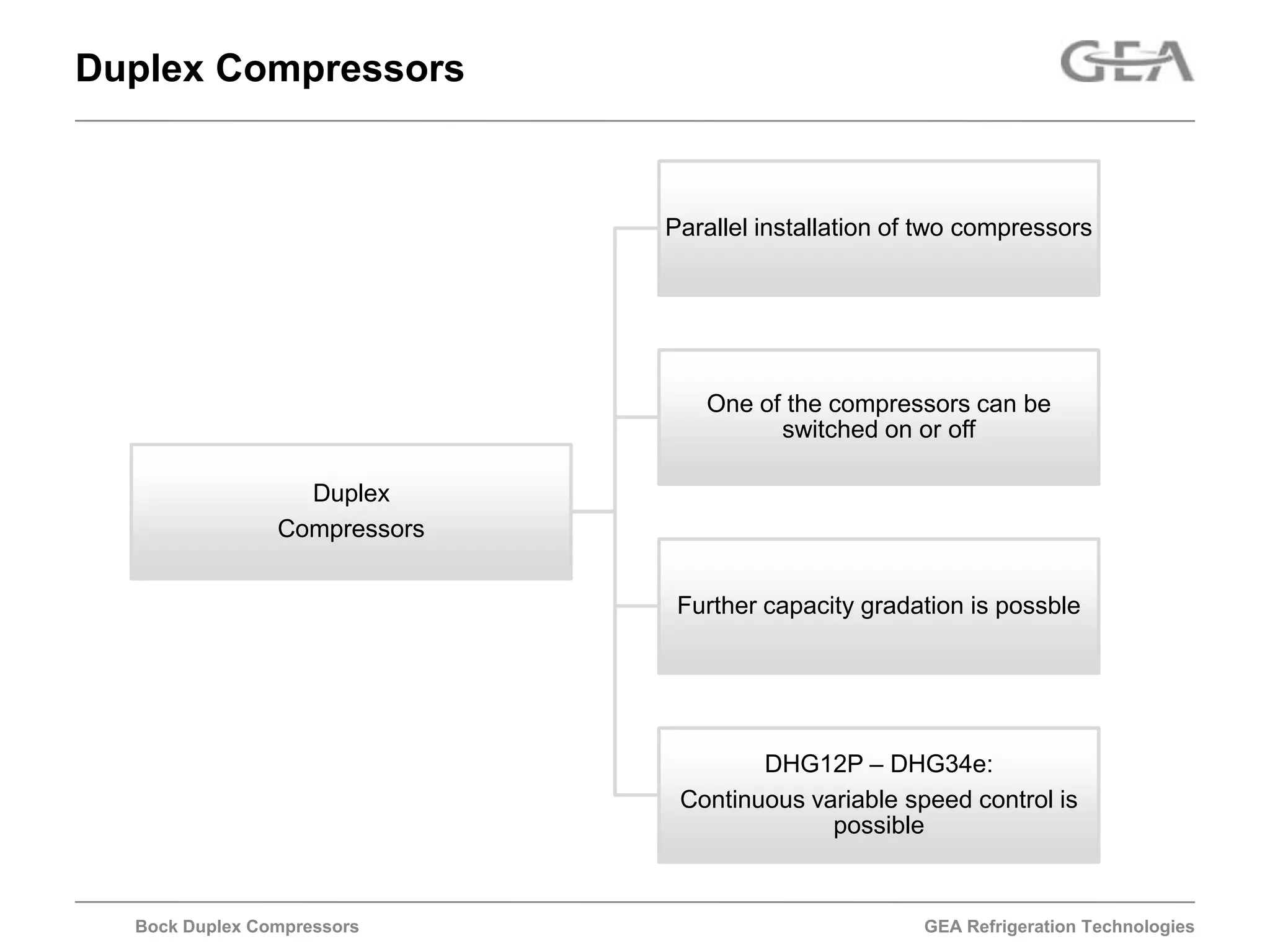 Duplex Compressors

GEA

Duplex Compressors

Parallel installation of two compressors

One of the compressors can be switched on or off

Further capacity gradation is possble

DHG12P – DHG34e:

Continuous variable speed control is possible

Bock Duplex Compressors

GEA Refrigeration Technologies